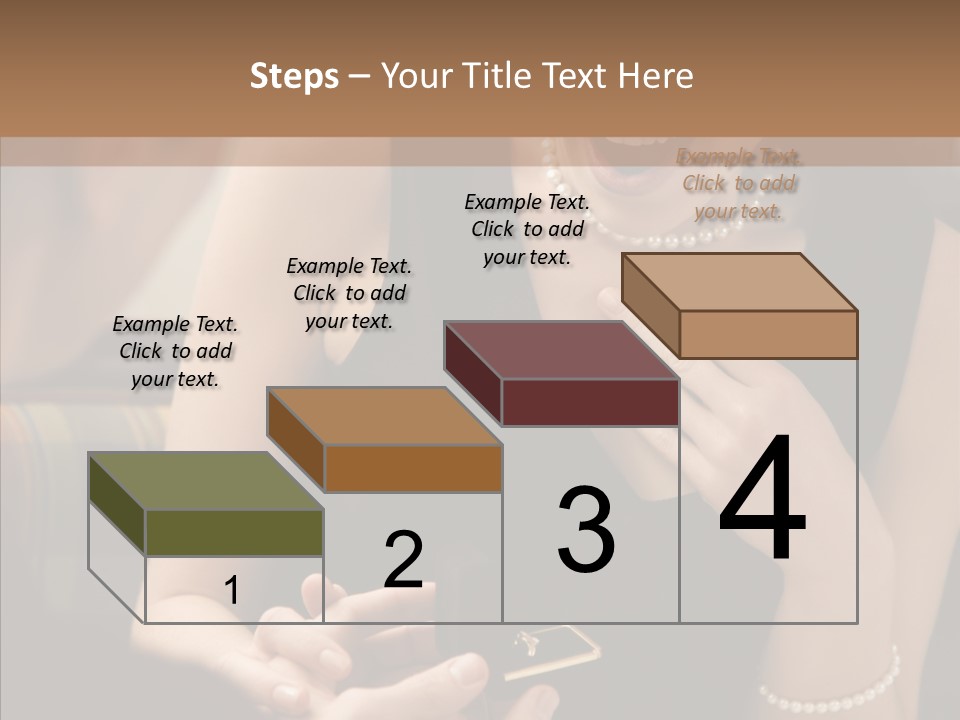 Steps – Your Title Text Here

Example Text. Click to add your text.

Example Text. Click to add your text.

Example Text. Click to add your text.

Example Text. Click to add your text.

1

2

3

4